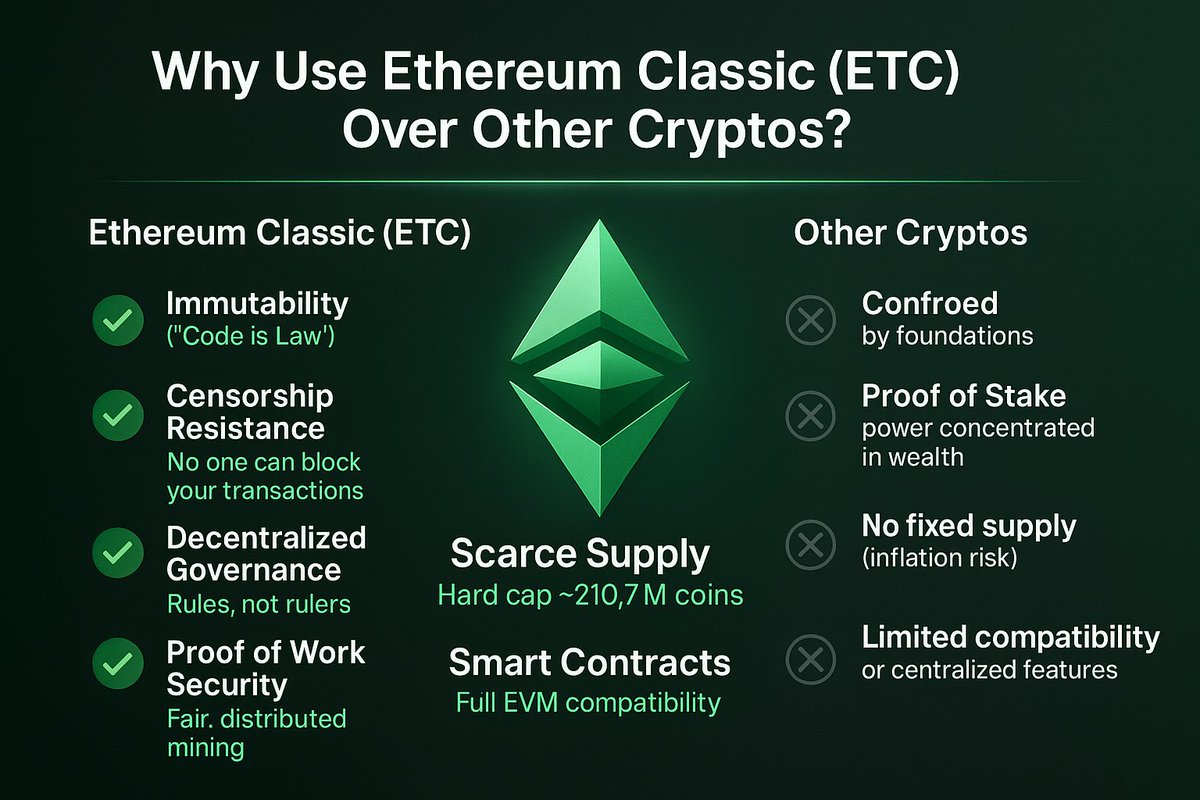 Why Use Ethereum Classic (ETC) Over Other Cryptos?

Ethereum Classic (ETC)

Immutability
("Code is Law')

Censorship Resistance
No one can block your transactions

Decentralized Governance
Rules, not rulers

Proof of Work Security
Fair. distributed mining

Scarce Supply
Hard cap ~210,7 M coins

Smart Contracts
Full EVM compatibility

Other Cryptos

Confroed
by foundations

Proof of Stake
power concentrated in wealth

No fixed supply
(inflation risk)

Limited compatibility
or centralized features